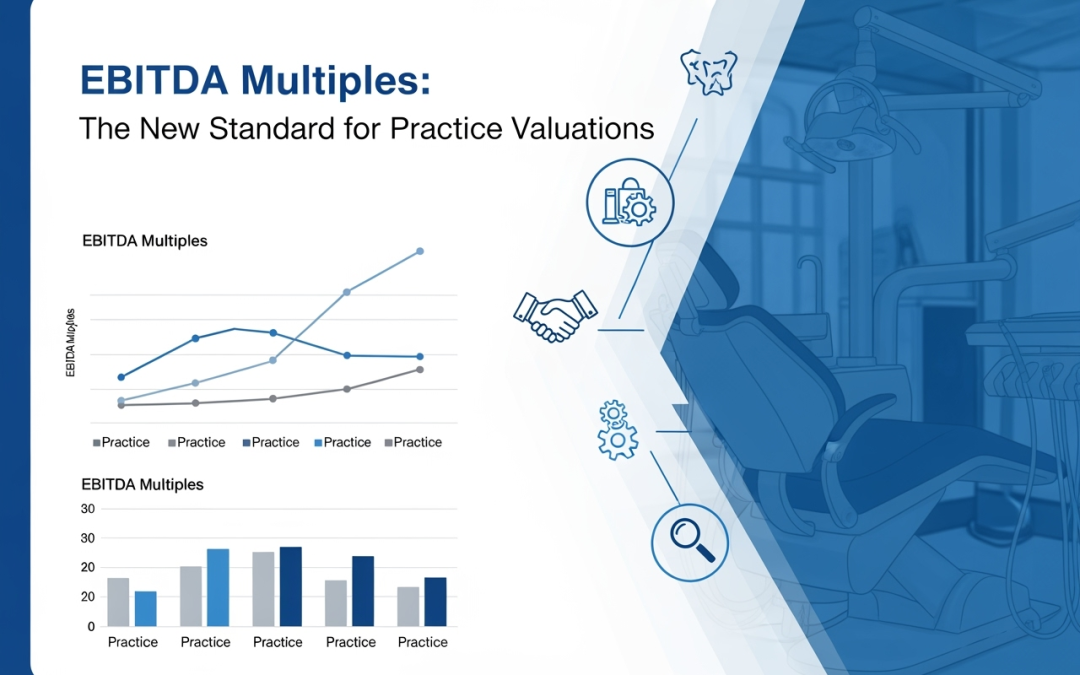 EBITDA Multiples:
The New Standard for Practice Valuations

EBITDA Multiples

EBITDA Multiples

Practice Practice Practice Practice Practice

EBITDA Multiples

30
30
20
20
0

Practice Practice Practice Practice Practice